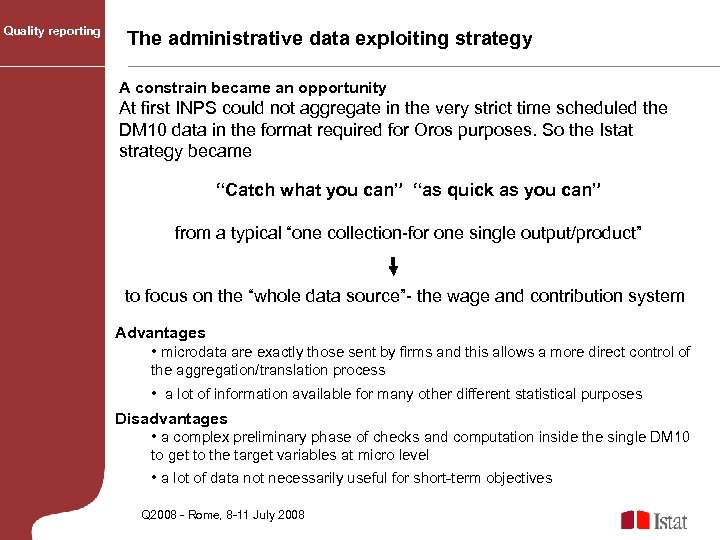 Quality reporting

The administrative data exploiting strategy

A constrain became an opportunity
At first INPS could not aggregate in the very strict time scheduled the DM10 data in the format required for Oros purposes. So the Istat strategy became

"Catch what you can" "as quick as you can"

from a typical "one collection-for one single output/product"

to focus on the "whole data source"- the wage and contribution system

Advantages
• microdata are exactly those sent by firms and this allows a more direct control of the aggregation/translation process
• a lot of information available for many other different statistical purposes

Disadvantages
• a complex preliminary phase of checks and computation inside the single DM10 to get to the target variables at micro level
• a lot of data not necessarily useful for short-term objectives

Q2008 - Rome, 8-11 July 2008

Istat